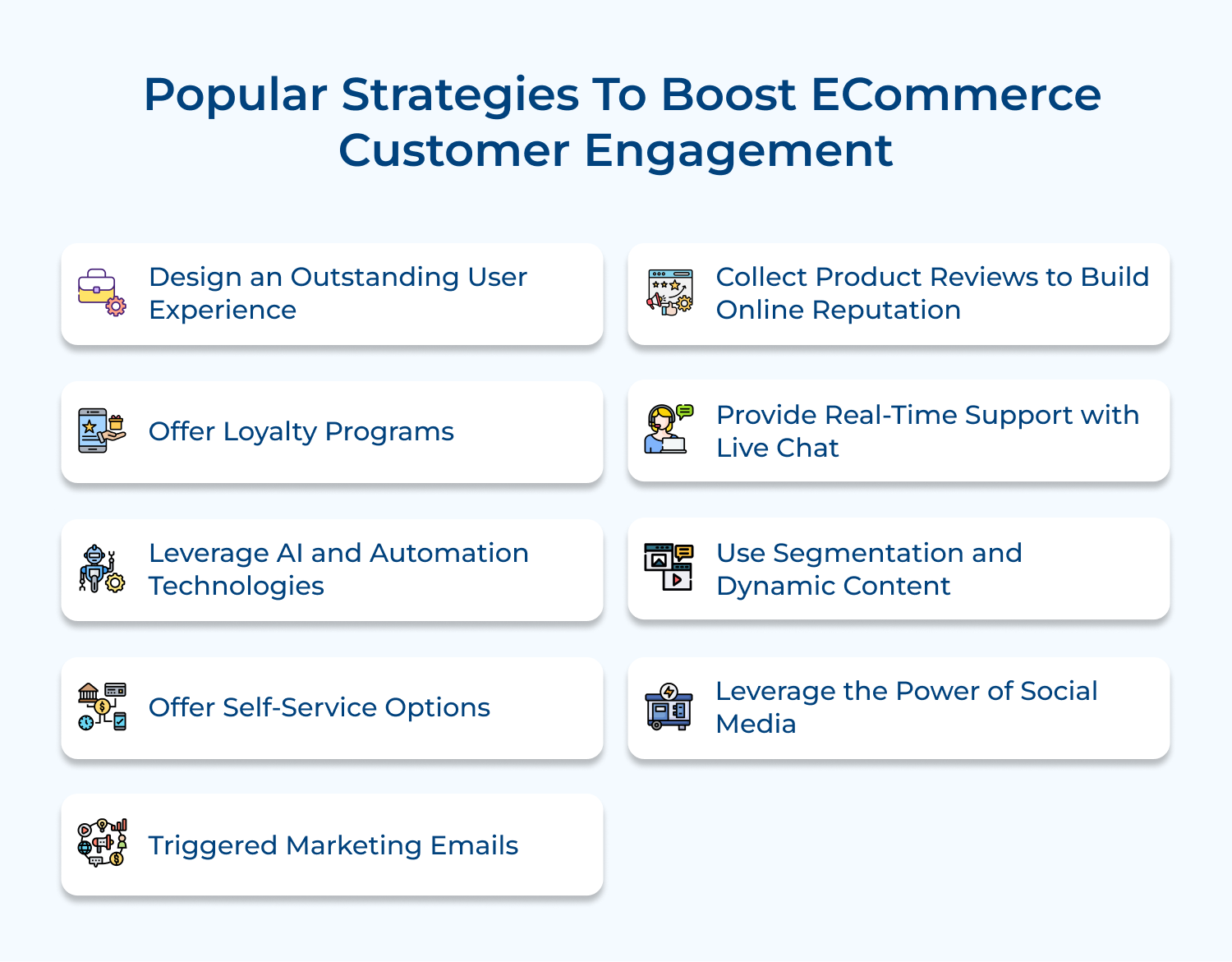 Popular Strategies To Boost ECommerce Customer Engagement

Design an Outstanding User Experience

Offer Loyalty Programs

Leverage AI and Automation Technologies

Offer Self-Service Options

Triggered Marketing Emails

Collect Product Reviews to Build Online Reputation

Provide Real-Time Support with Live Chat

Use Segmentation and Dynamic Content

Leverage the Power of Social Media